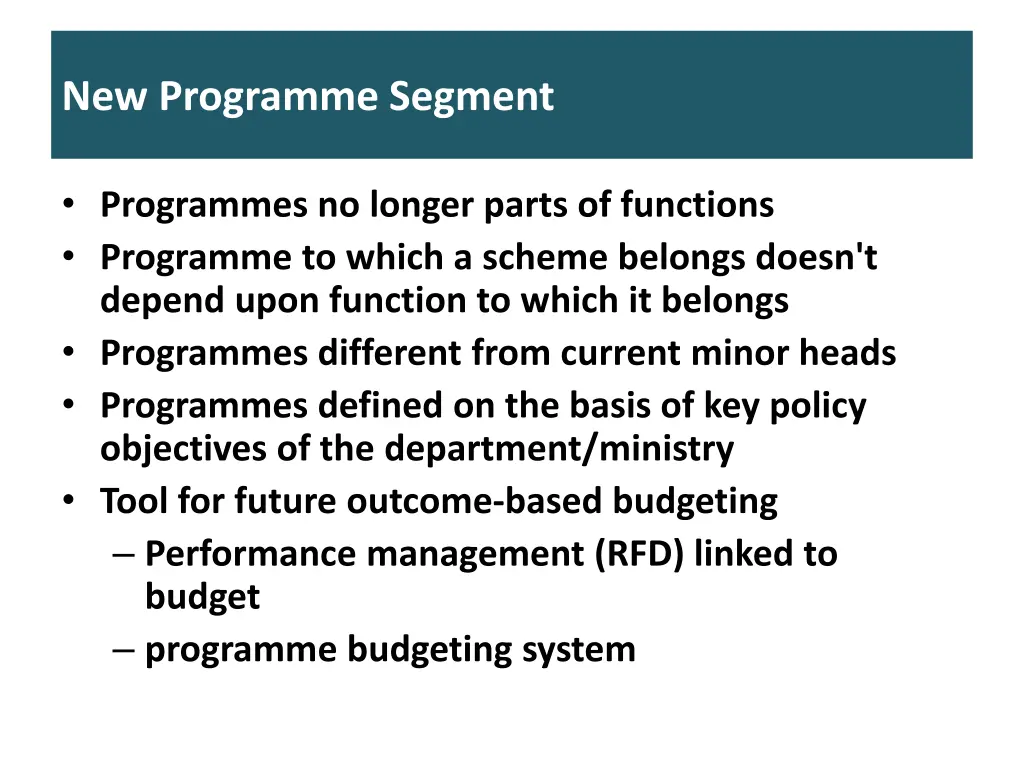 New Programme Segment

• Programmes no longer parts of functions
• Programme to which a scheme belongs doesn't depend upon function to which it belongs
• Programmes different from current minor heads
• Programmes defined on the basis of key policy objectives of the department/ministry
• Tool for future outcome-based budgeting
– Performance management (RFD) linked to budget
– programme budgeting system